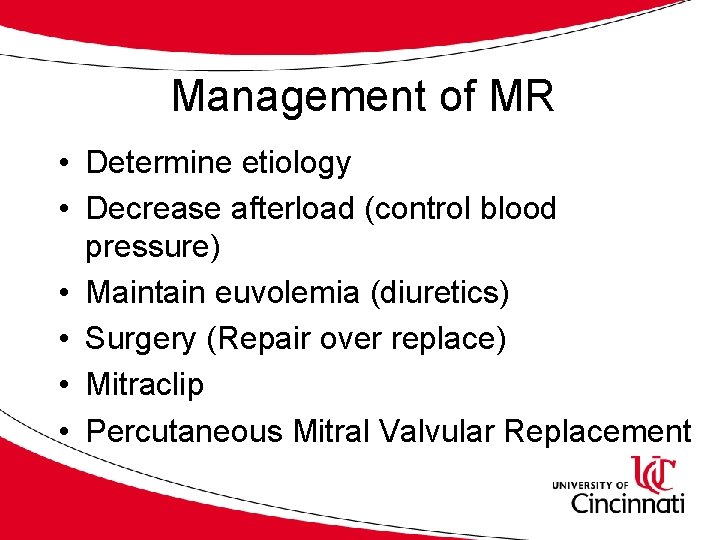 Management of MR

• Determine etiology
• Decrease afterload (control blood pressure)
• Maintain euvolemia (diuretics)
• Surgery (Repair over replace)
• Mitraclip
• Percutaneous Mitral Valvular Replacement

UC
UNIVERSITY OF
Cincinnati